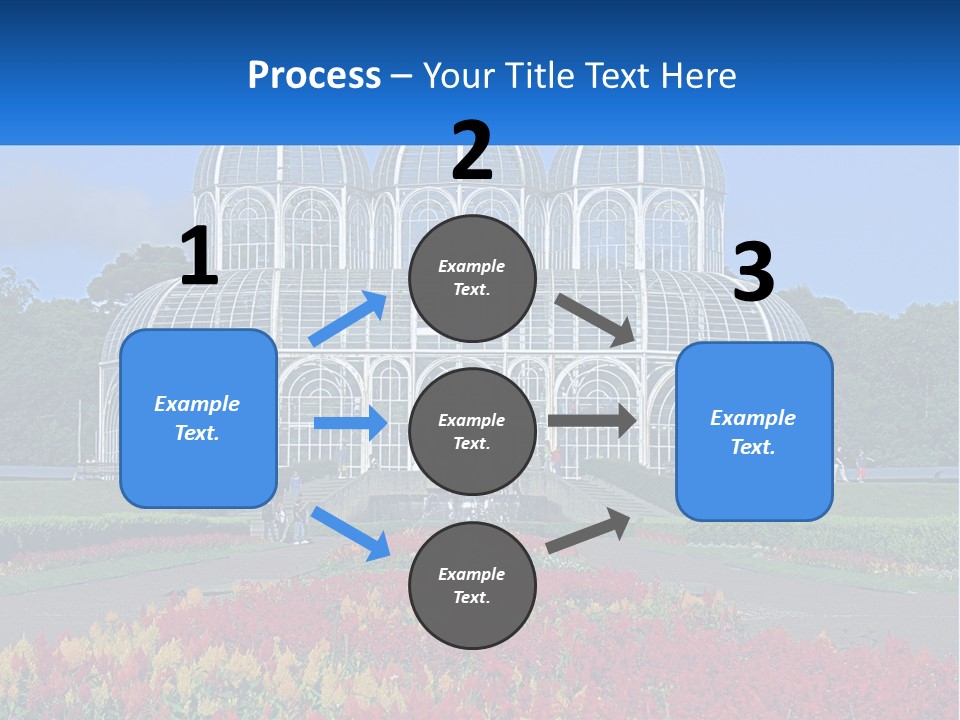 Process – Your Title Text Here

1

Example Text.

2

Example Text.

Example Text.

Example Text.

3

Example Text.